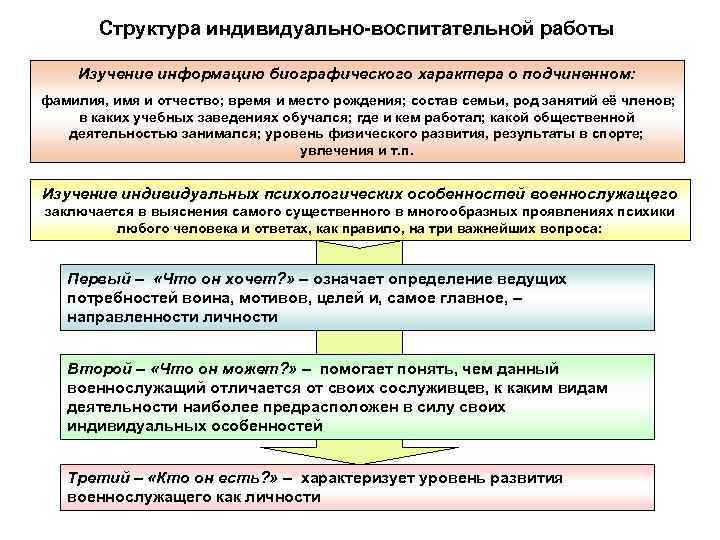 Структура индивидуально-воспитательной работы

Изучение информацию биографического характера о подчиненном:

фамилия, имя и отчество; время и место рождения; состав семьи, род занятий её членов; в каких учебных заведениях обучался; где и кем работал; какой общественной деятельностью занимался; уровень физического развития, результаты в спорте; увлечения и т.п.

Изучение индивидуальных психологических особенностей военнослужащего заключается в выяснения самого существенного в многообразных проявлениях психики любого человека и ответах, как правило, на три важнейших вопроса:

Первый – «Что он хочет?» – означает определение ведущих потребностей воина, мотивов, целей и, самое главное, – направленности личности

Второй – «Что он может?» – помогает понять, чем данный военнослужащий отличается от своих сослуживцев, к каким видам деятельности наиболее предрасположен в силу своих индивидуальных особенностей

Третий – «Кто он есть?» – характеризует уровень развития военнослужащего как личности